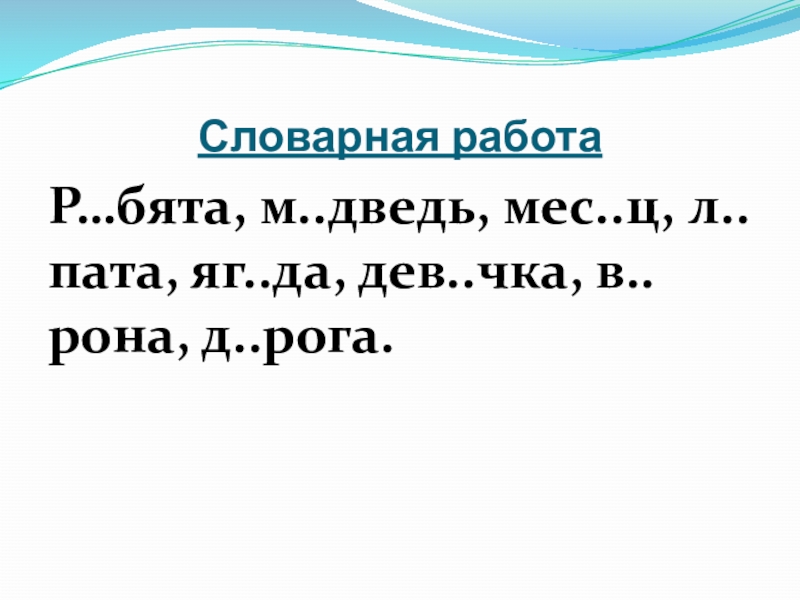 Словарная работа

Р…бята, м..дведь, мес..ц, л..пата, яг..да, дев..чка, в..рона, д..рога.